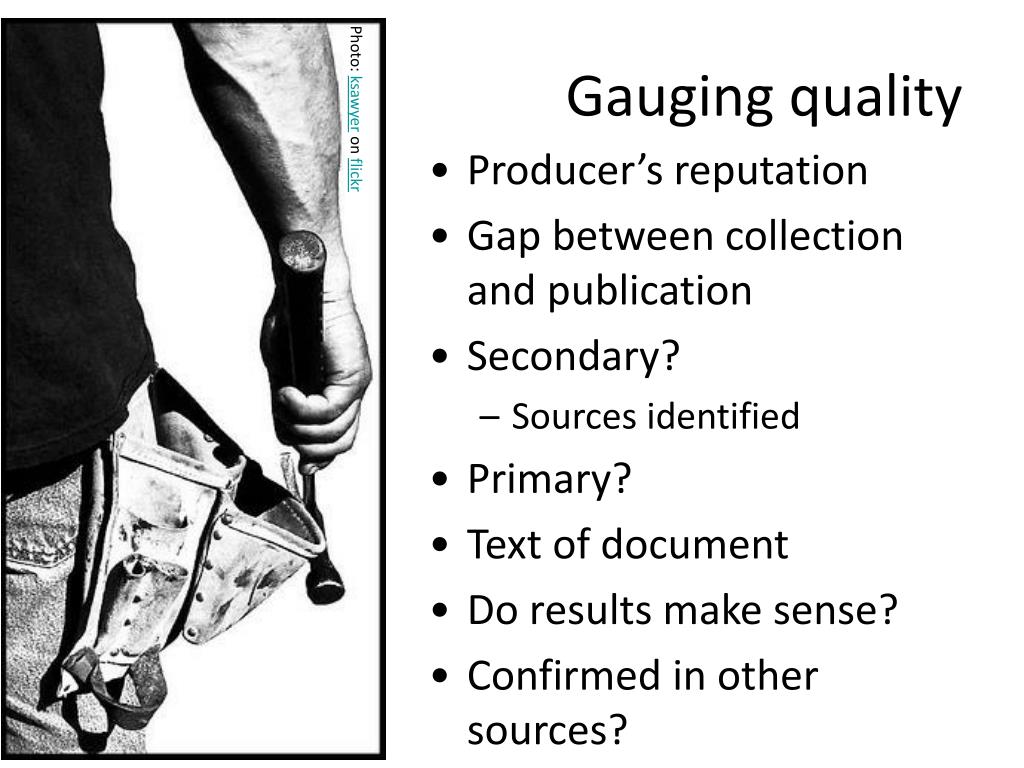 Photo: ksawyer on flickr

Gauging quality

• Producer's reputation
• Gap between collection and publication
• Secondary?
– Sources identified
• Primary?
• Text of document
• Do results make sense?
• Confirmed in other sources?